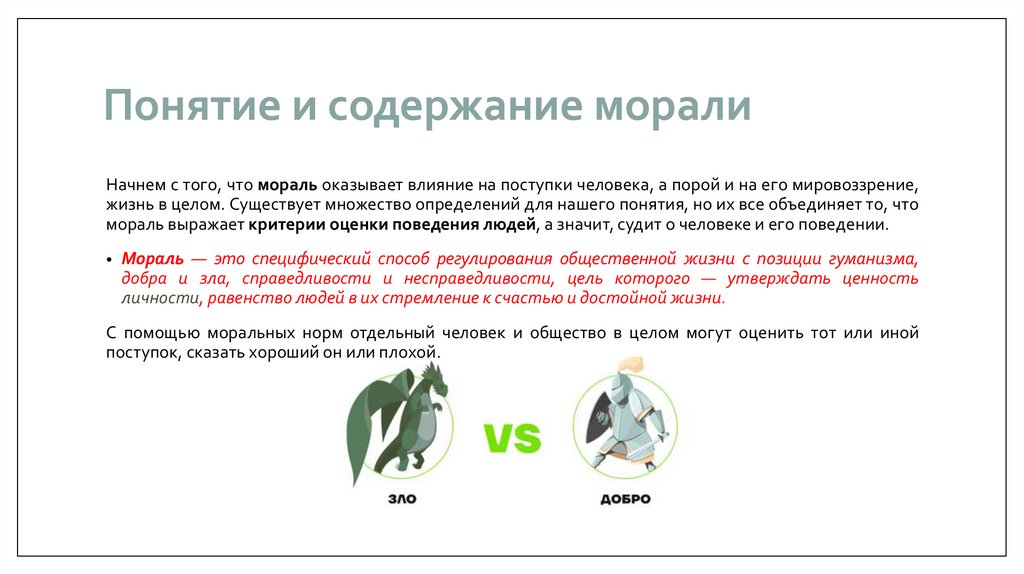 Понятие и содержание морали

Начнем с того, что мораль оказывает влияние на поступки человека, а порой и на его мировоззрение, жизнь в целом. Существует множество определений для нашего понятия, но их все объединяет то, что мораль выражает критерии оценки поведения людей, а значит, судит о человеке и его поведении.

• Мораль — это специфический способ регулирования общественной жизни с позиции гуманизма, добра и зла, справедливости и несправедливости, цель которого — утверждать ценность личности, равенство людей в их стремление к счастью и достойной жизни.

С помощью моральных норм отдельный человек и общество в целом могут оценить тот или иной поступок, сказать хороший он или плохой.

VS

ЗЛО

ДОБРО